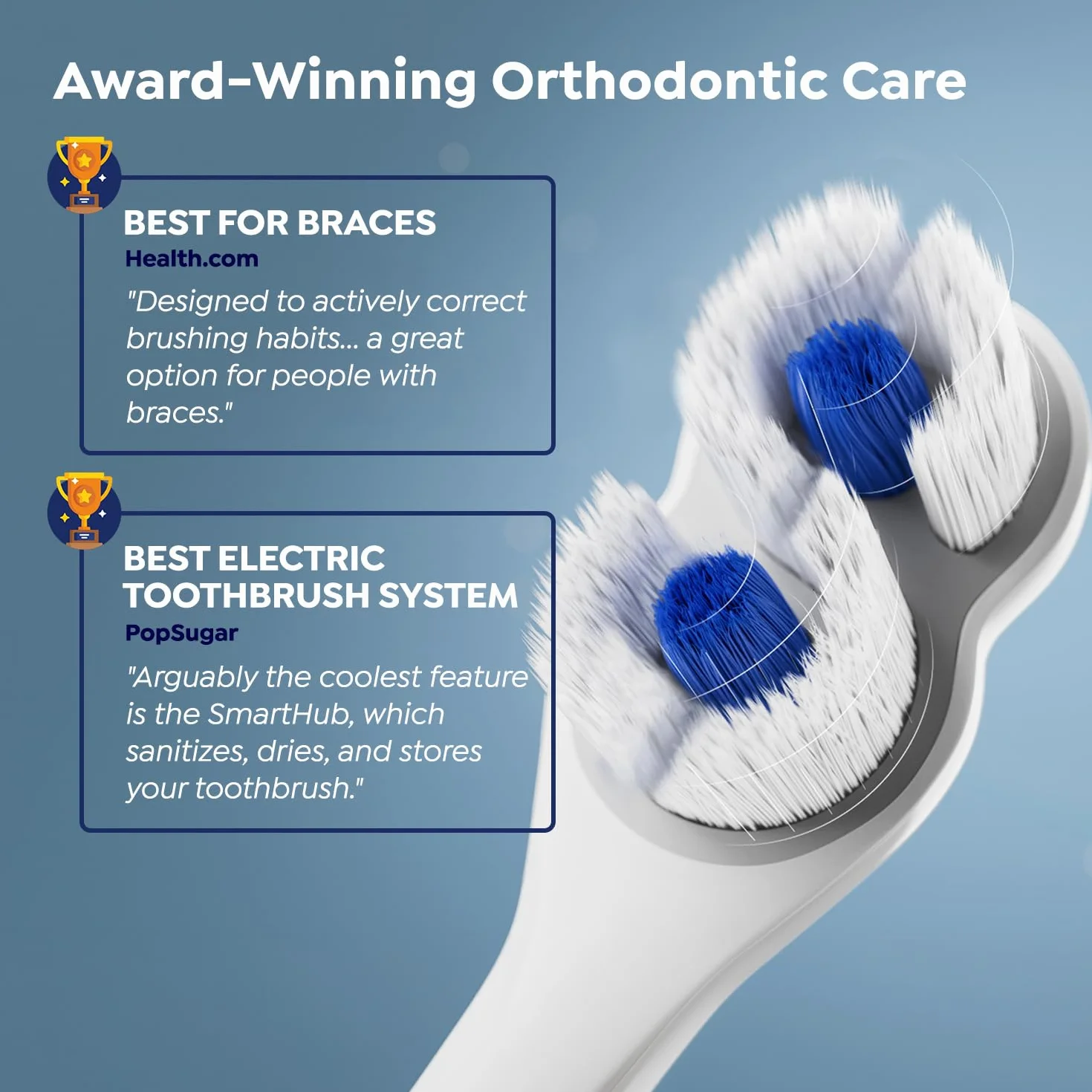 Award-Winning Orthodontic Care

BEST FOR BRACES
Health.com
"Designed to actively correct brushing habits... a great option for people with braces."

BEST ELECTRIC TOOTHBRUSH SYSTEM
PopSugar
"Arguably the coolest feature is the SmartHub, which sanitizes, dries, and stores your toothbrush."